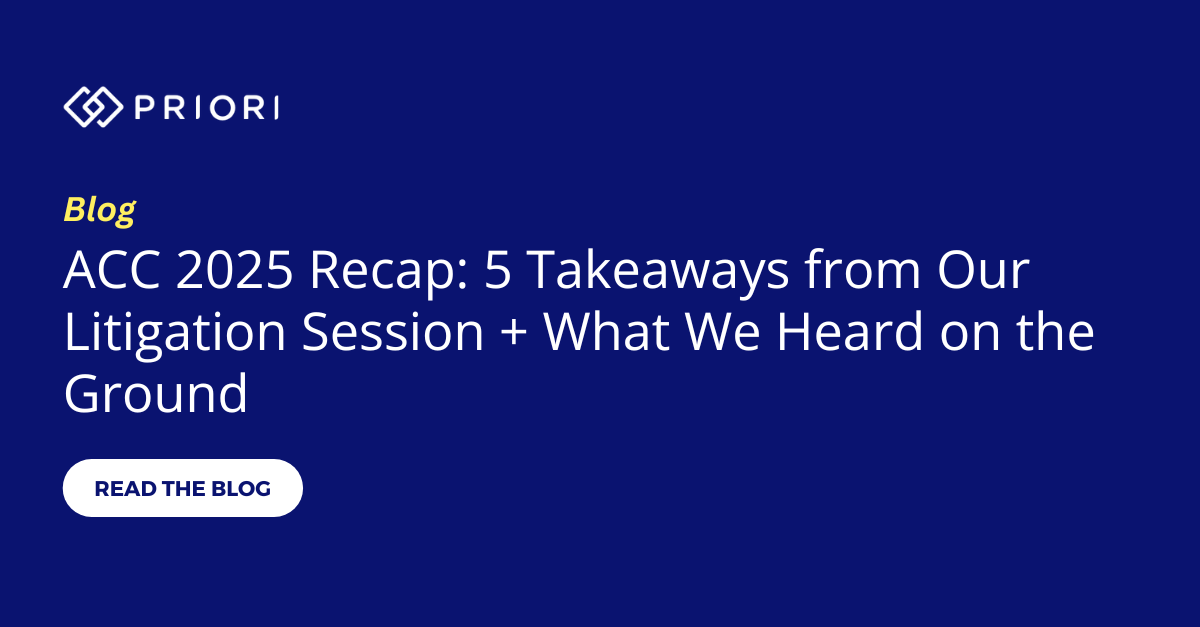 PRIORI

Blog

ACC 2025 Recap: 5 Takeaways from Our Litigation Session + What We Heard on the Ground

READ THE BLOG